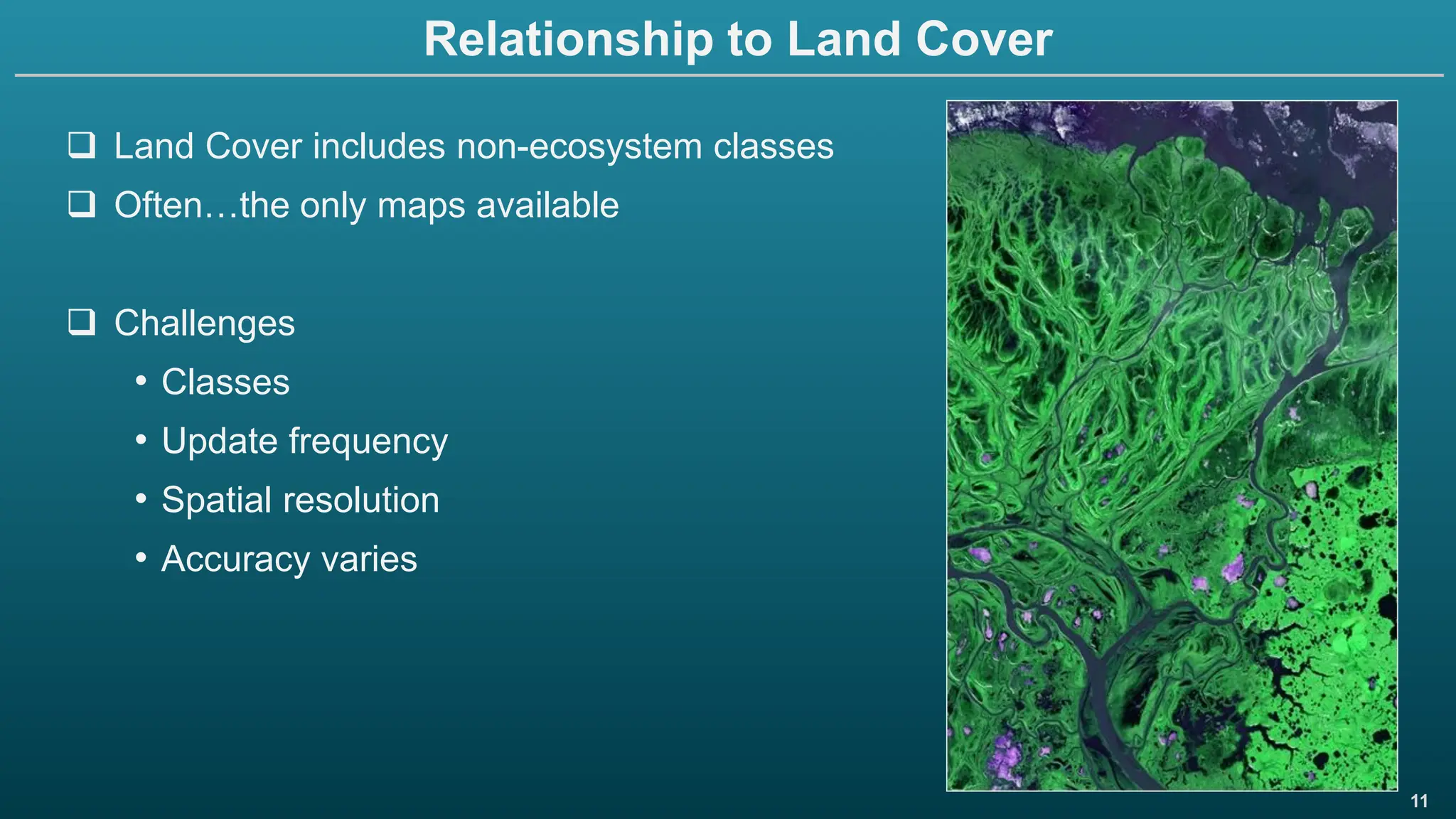 Relationship to Land Cover

❑ Land Cover includes non-ecosystem classes

❑ Often…the only maps available

❑ Challenges

• Classes
• Update frequency
• Spatial resolution
• Accuracy varies

11